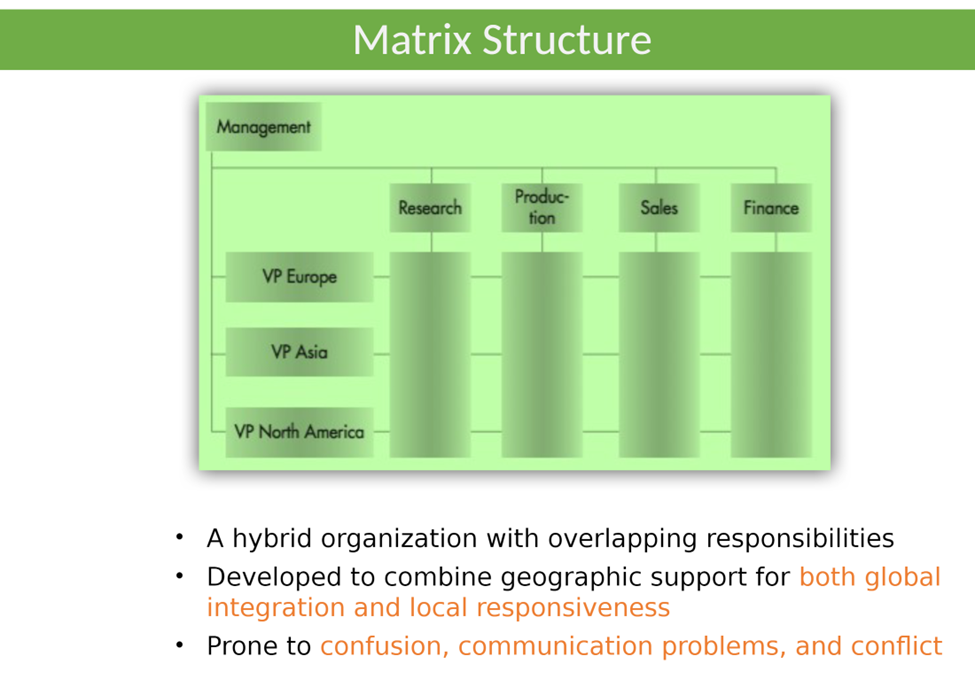 Matrix Structure

Management

Research

Production

Sales

Finance

VP Europe

VP Asia

VP North America

• A hybrid organization with overlapping responsibilities
• Developed to combine geographic support for both global integration and local responsiveness
• Prone to confusion, communication problems, and conflict